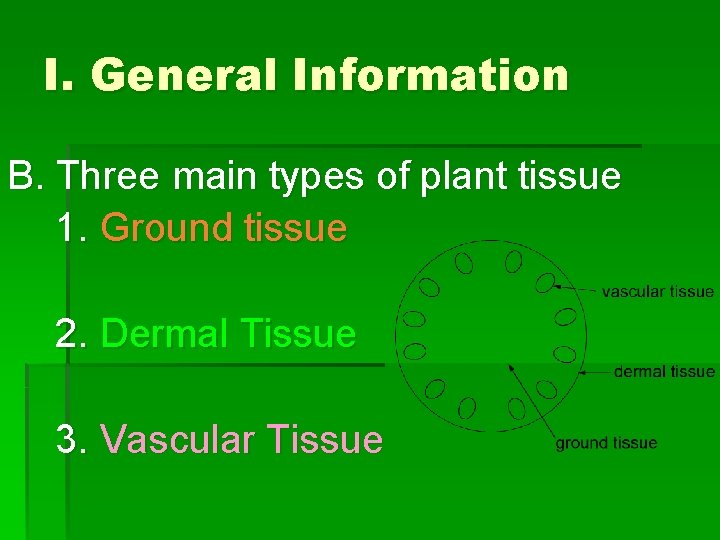 I. General Information

B. Three main types of plant tissue

1. Ground tissue

2. Dermal Tissue

3. Vascular Tissue

vascular tissue

dermal tissue

ground tissue